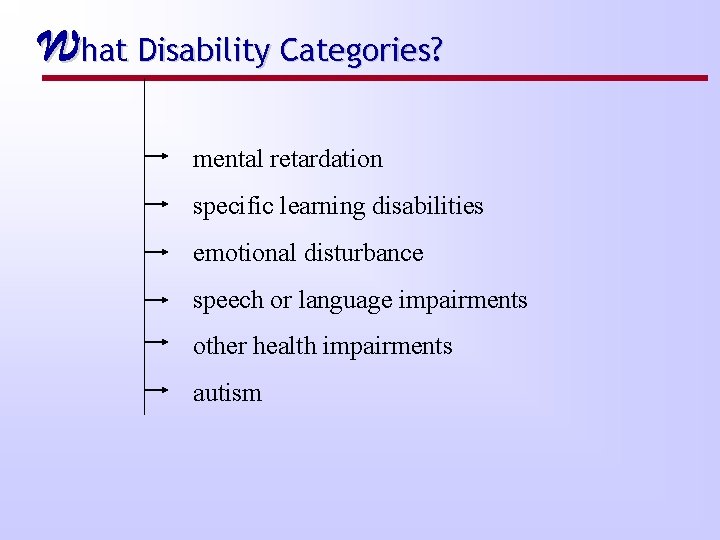 What Disability Categories?

mental retardation

specific learning disabilities

emotional disturbance

speech or language impairments

other health impairments

autism